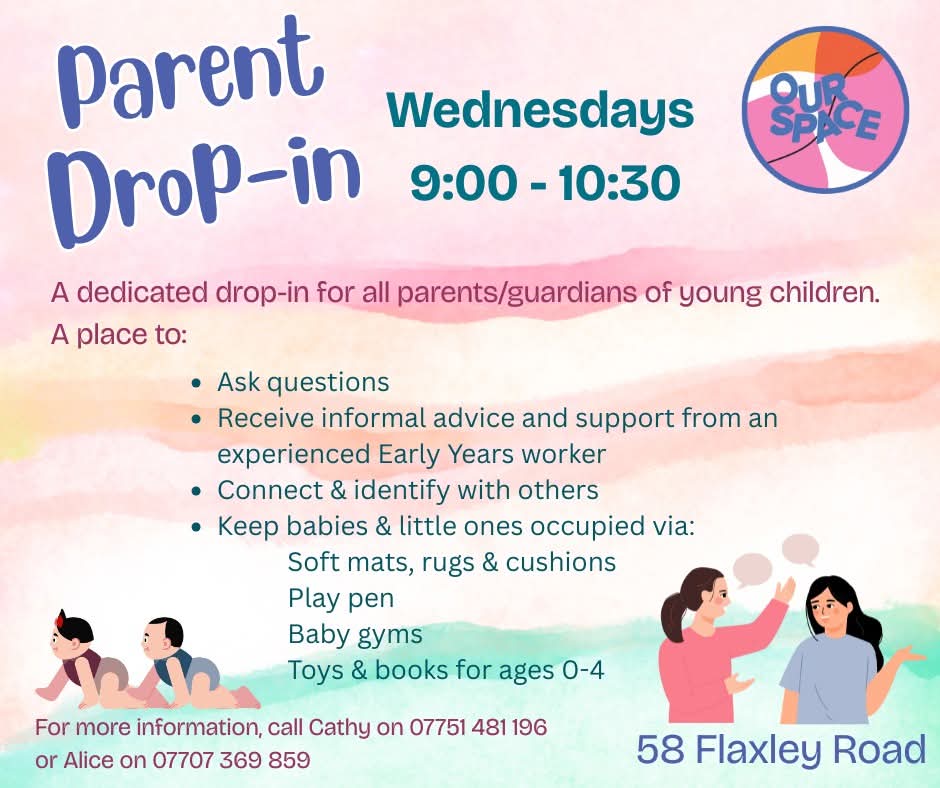 Parent Drop-in

Wednesdays
9:00 - 10:30

OUR SPACE

A dedicated drop-in for all parents/guardians of young children.
A place to:

- Ask questions
- Receive informal advice and support from an experienced Early Years worker
- Connect & identify with others
- Keep babies & little ones occupied via:
Soft mats, rugs & cushions
Play pen
Baby gyms
Toys & books for ages 0-4

For more information, call Cathy on 07751 481 196 or Alice on 07707 369 859

58 Flaxley Road